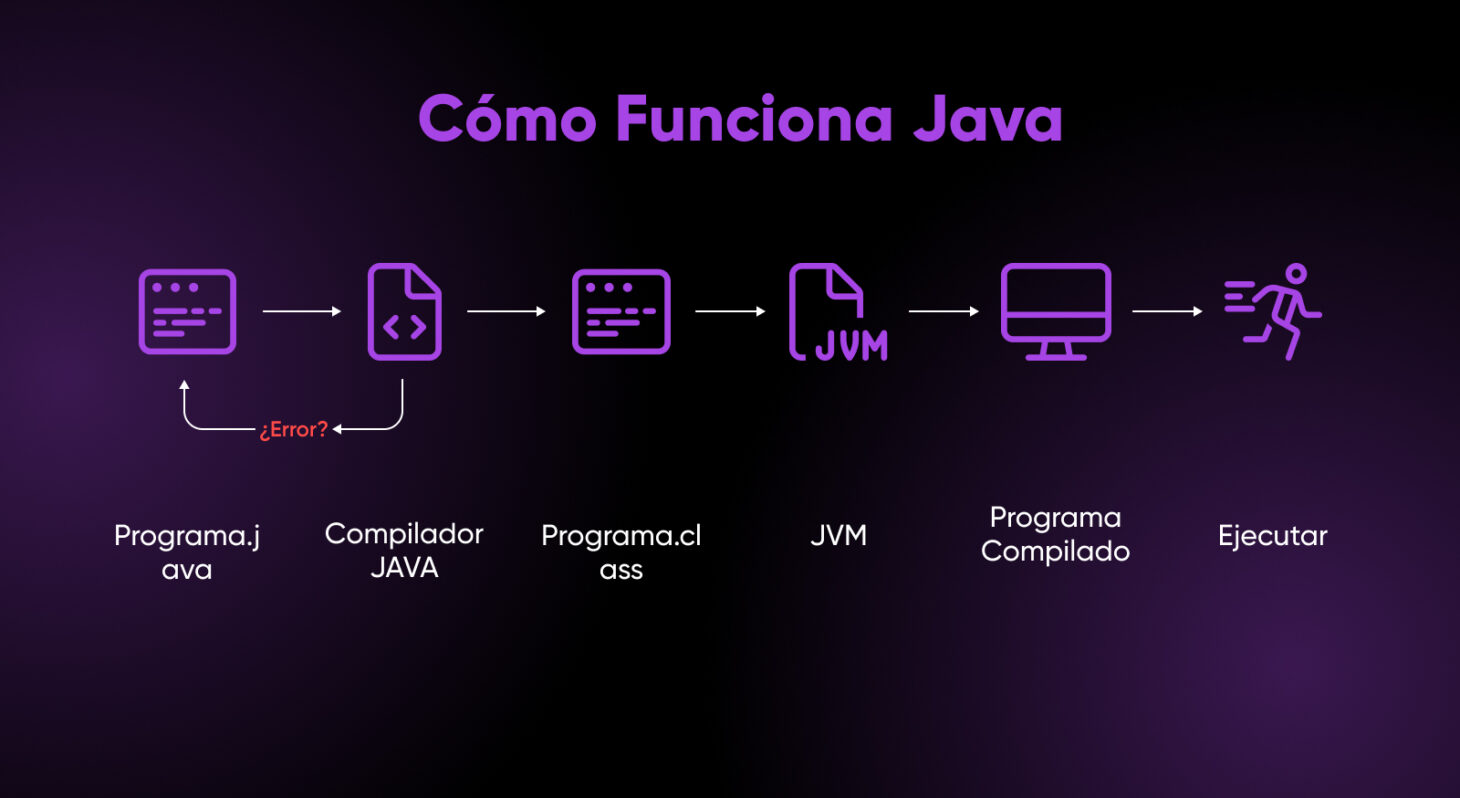 Cómo Funciona Java

JVM

¿Error?

Programa.java

Compilador JAVA

Programa.class

JVM

Programa Compilado

Ejecutar